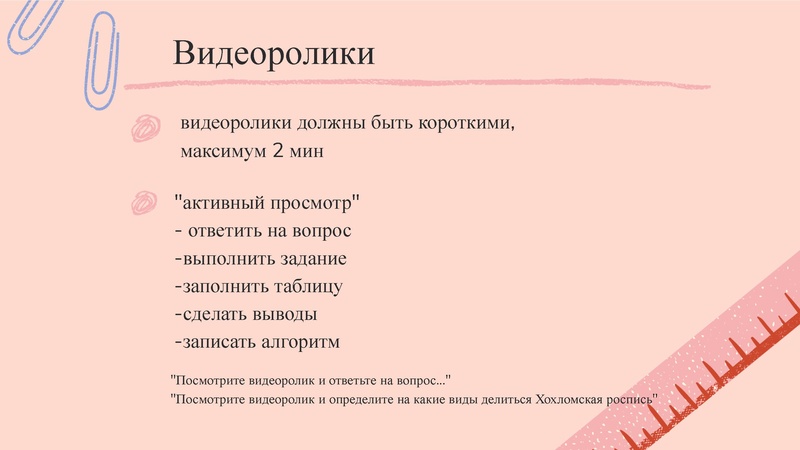 Видеоролики

видеоролики должны быть короткими, максимум 2 мин

"активный просмотр"
- ответить на вопрос
-выполнить задание
-заполнить таблицу
-сделать выводы
-записать алгоритм

"Посмотрите видеоролик и ответьте на вопрос..."
"Посмотрите видеоролик и определите на какие виды делиться Хохломская роспись"